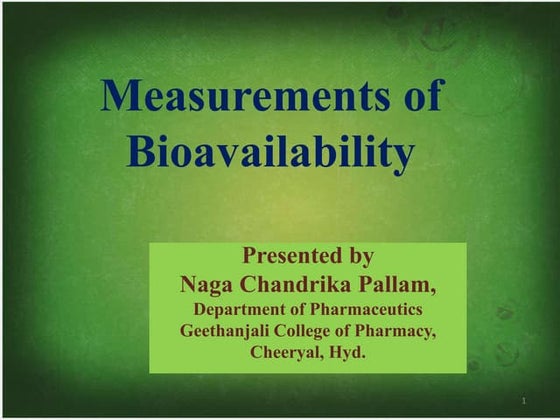 Measurements of Bioavailability

Presented by
Naga Chandrika Pallam,
Department of Pharmaceutics
Geethanjali College of Pharmacy,
Cheeryal, Hyd.

1